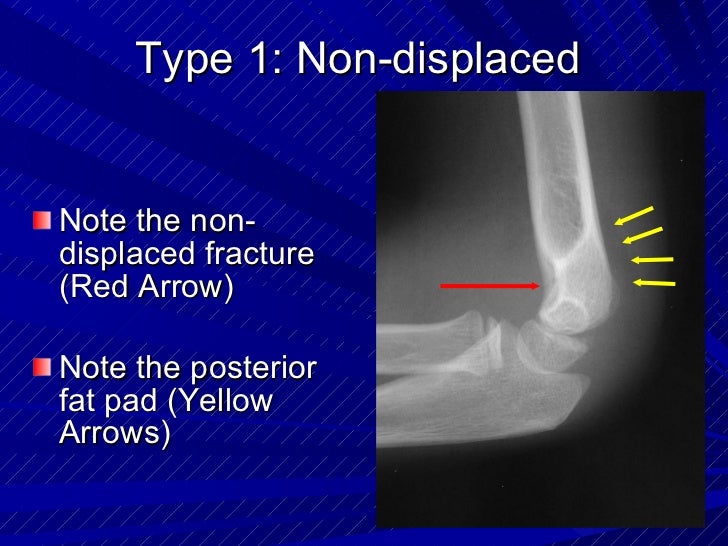 Type 1: Non-displaced

Note the non-displaced fracture (Red Arrow)

Note the posterior fat pad (Yellow Arrows)